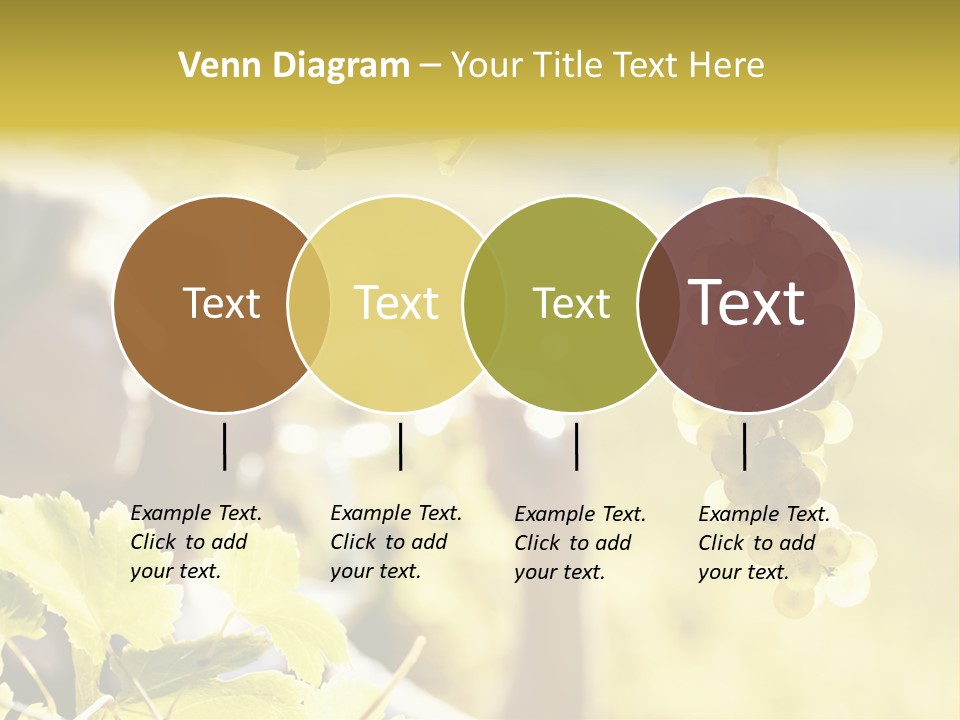 Venn Diagram – Your Title Text Here

Text

Text

Text

Text

Example Text. Click to add your text.

Example Text. Click to add your text.

Example Text. Click to add your text.

Example Text. Click to add your text.